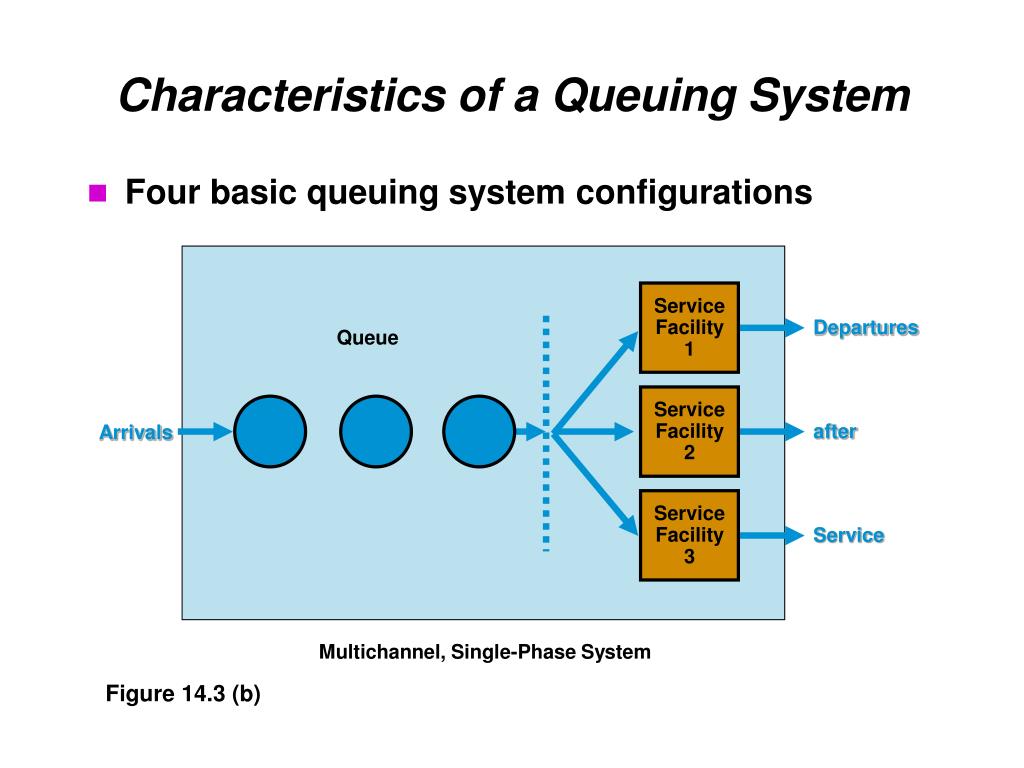 Characteristics of a Queuing System

Four basic queuing system configurations

Queue

Arrivals

Service Facility 1

Service Facility 2

Service Facility 3

Departures

after

Service

Multichannel, Single-Phase System

Figure 14.3 (b)